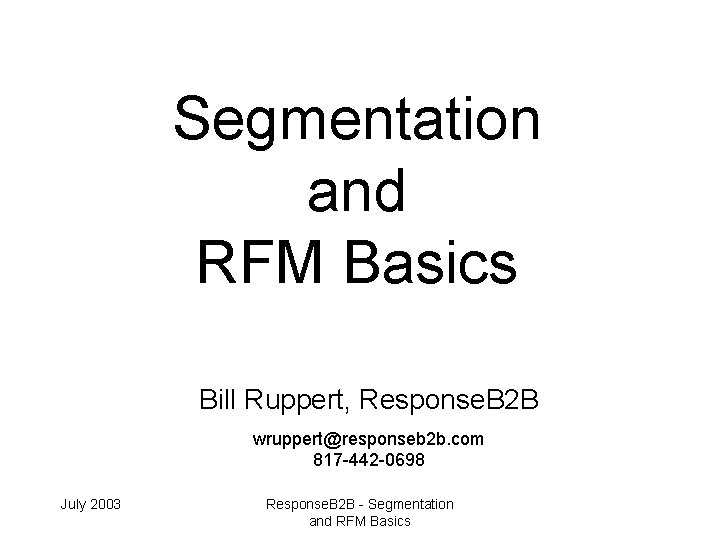 Segmentation and RFM Basics

Bill Ruppert, ResponseB2B

wruppert@responseb2b.com
817-442-0698

July 2003

ResponseB2B - Segmentation and RFM Basics